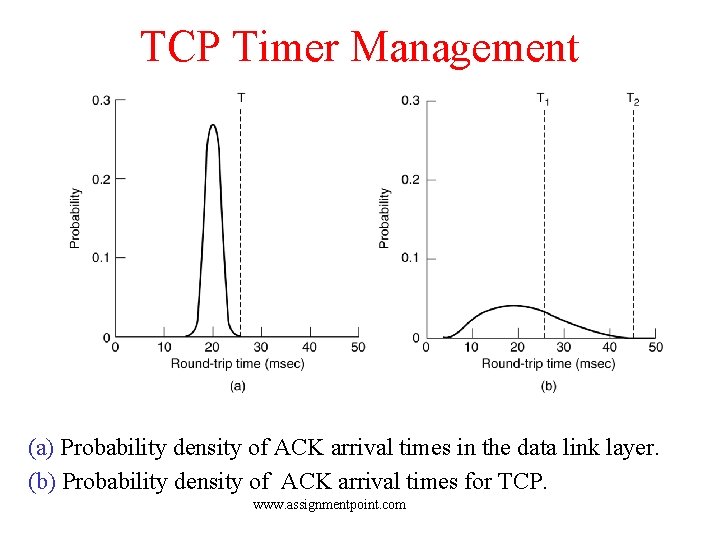 TCP Timer Management

0.3
0.2
0.1
0
Probability
T
0
10
20
30
40
50
Round-trip time (msec)
(a)

0.3
0.2
0.1
0
Probability
$T_1$
$T_2$
0
10
20
30
40
50
Round-trip time (msec)
(b)

(a) Probability density of ACK arrival times in the data link layer.

(b) Probability density of ACK arrival times for TCP.

www.assignmentpoint.com